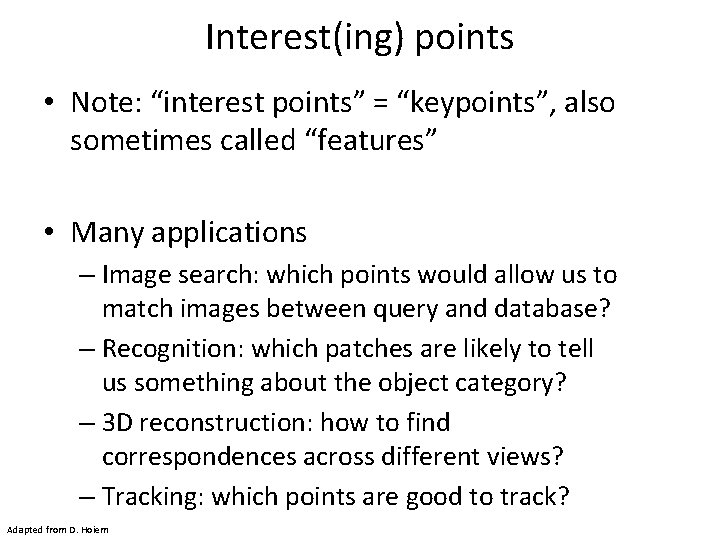 Interest(ing) points

• Note: “interest points” = “keypoints”, also sometimes called “features”

• Many applications
– Image search: which points would allow us to match images between query and database?
– Recognition: which patches are likely to tell us something about the object category?
– 3D reconstruction: how to find correspondences across different views?
– Tracking: which points are good to track?

Adapted from D. Hoiem